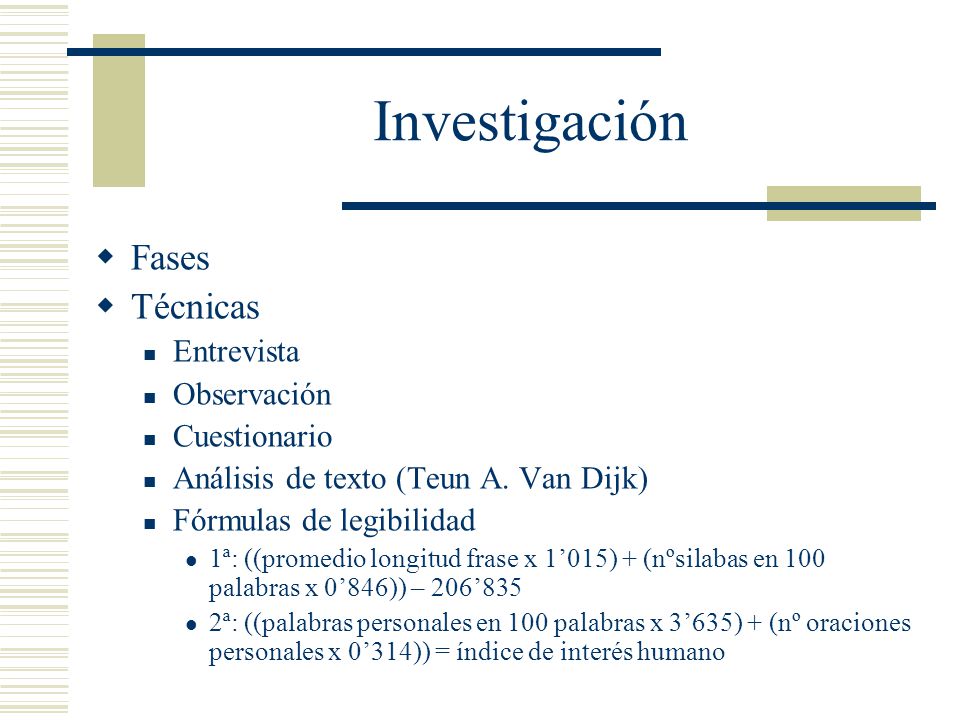 Investigación

Fases
Técnicas
Entrevista
Observación
Cuestionario
Análisis de texto (Teun A. Van Dijk)
Fórmulas de legibilidad
1ª: ((promedio longitud frase x 1’015) + (nºsilabas en 100 palabras x 0’846)) – 206’835
2ª: ((palabras personales en 100 palabras x 3’635) + (nº oraciones personales x 0’314)) = índice de interés humano